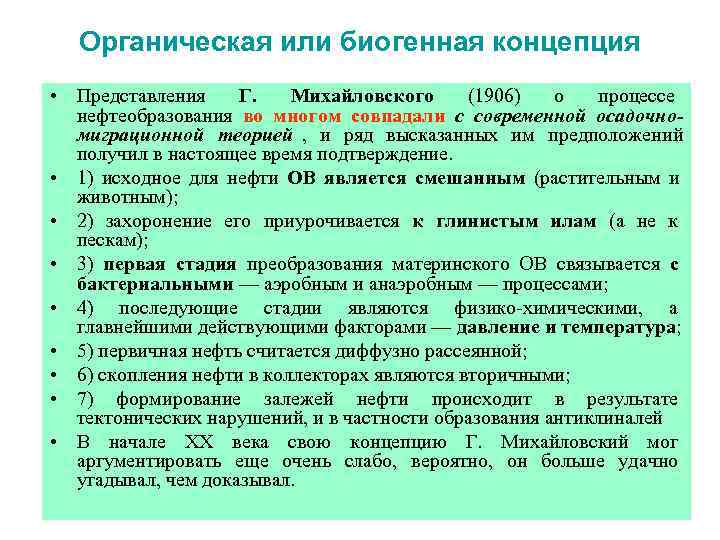 Органическая или биогенная концепция

• Представления Г. Михайловского (1906) о процессе нефтеобразования во многом совпадали с современной осадочно-миграционной теорией , и ряд высказанных им предположений получил в настоящее время подтверждение.

• 1) исходное для нефти ОВ является смешанным (растительным и животным);

• 2) захоронение его приурочивается к глинистым илам (а не к пескам);

• 3) первая стадия преобразования материнского ОВ связывается с бактериальными — аэробным и анаэробным — процессами;

• 4) последующие стадии являются физико-химическими, а главнейшими действующими факторами — давление и температура;

• 5) первичная нефть считается диффузно рассеянной;

• 6) скопления нефти в коллекторах являются вторичными;

• 7) формирование залежей нефти происходит в результате тектонических нарушений, и в частности образования антиклиналей

• В начале XX века свою концепцию Г. Михайловский мог аргументировать еще очень слабо, вероятно, он больше удачно угадывал, чем доказывал.